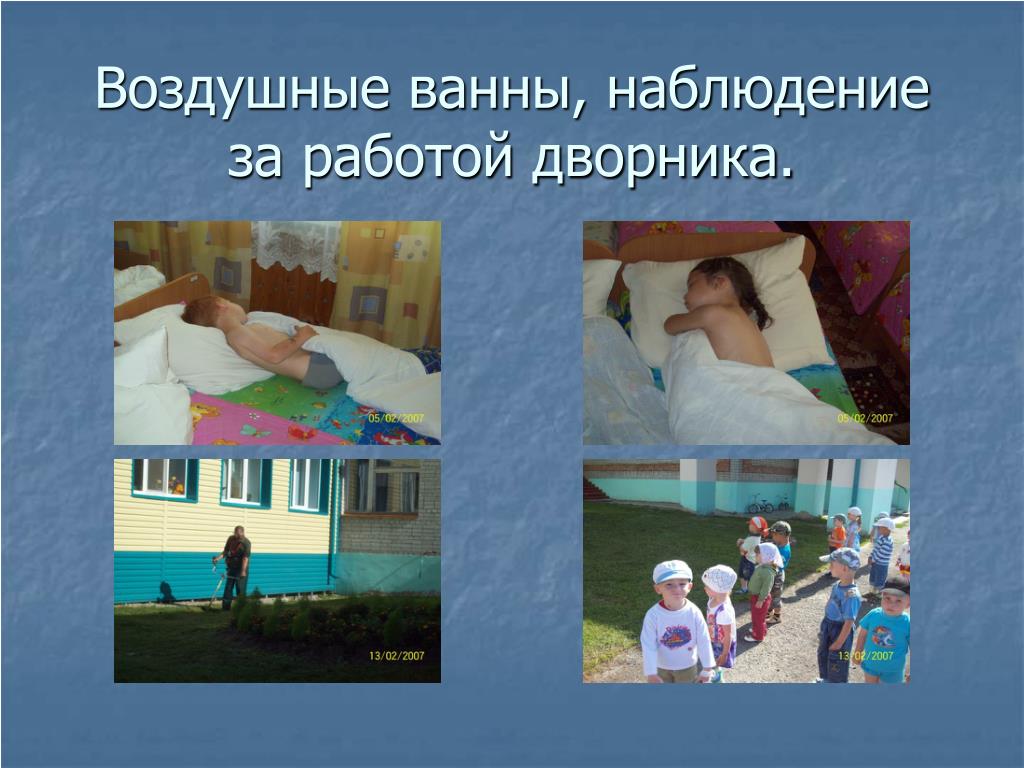 Воздушные ванны, наблюдение за работой дворника.

05/02/2007

05/02/2007

13/02/2007

13/02/2007